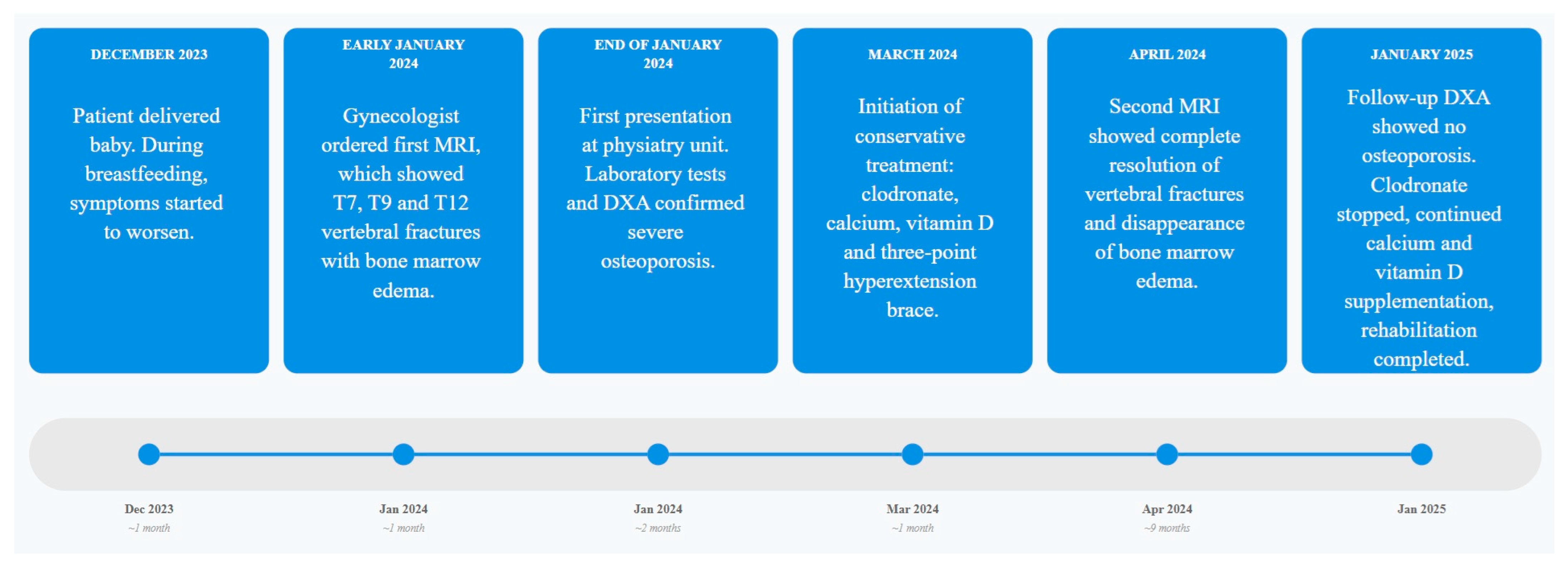 DECEMBER 2023

Patient delivered baby. During breastfeeding, symptoms started to worsen.

EARLY JANUARY 2024

Gynecologist ordered first MRI, which showed T7, T9 and T12 vertebral fractures with bone marrow edema.

END OF JANUARY 2024

First presentation at physiatry unit. Laboratory tests and DXA confirmed severe osteoporosis.

MARCH 2024

Initiation of conservative treatment: clodronate, calcium, vitamin D and three-point hyperextension brace.

APRIL 2024

Second MRI showed complete resolution of vertebral fractures and disappearance of bone marrow edema.

JANUARY 2025

Follow-up DXA showed no osteoporosis. Clodronate stopped, continued calcium and vitamin D supplementation, rehabilitation completed.

Dec 2023
~1 month

Jan 2024
~1 month

Jan 2024
~2 months

Mar 2024
~1 month

Apr 2024
~9 months

Jan 2025